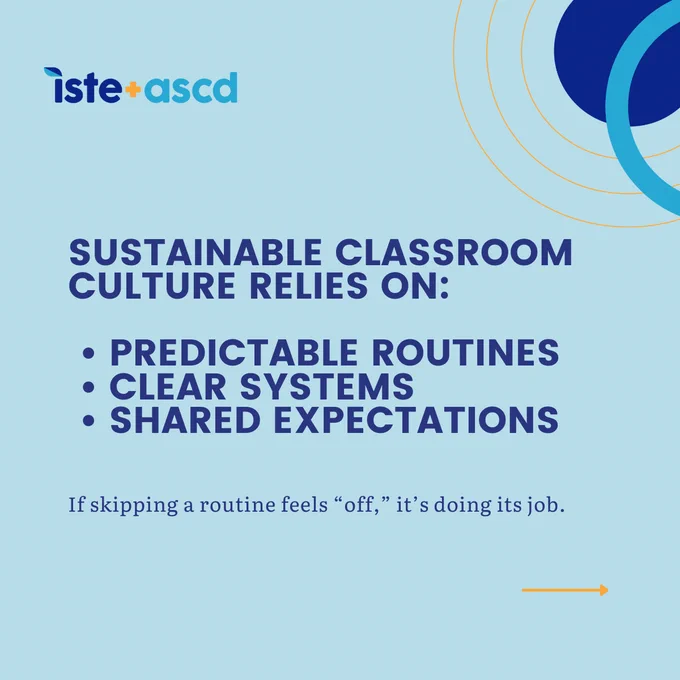 iste+ascd

SUSTAINABLE CLASSROOM CULTURE RELIES ON:

• PREDICTABLE ROUTINES
• CLEAR SYSTEMS
• SHARED EXPECTATIONS

If skipping a routine feels “off,” it’s doing its job.